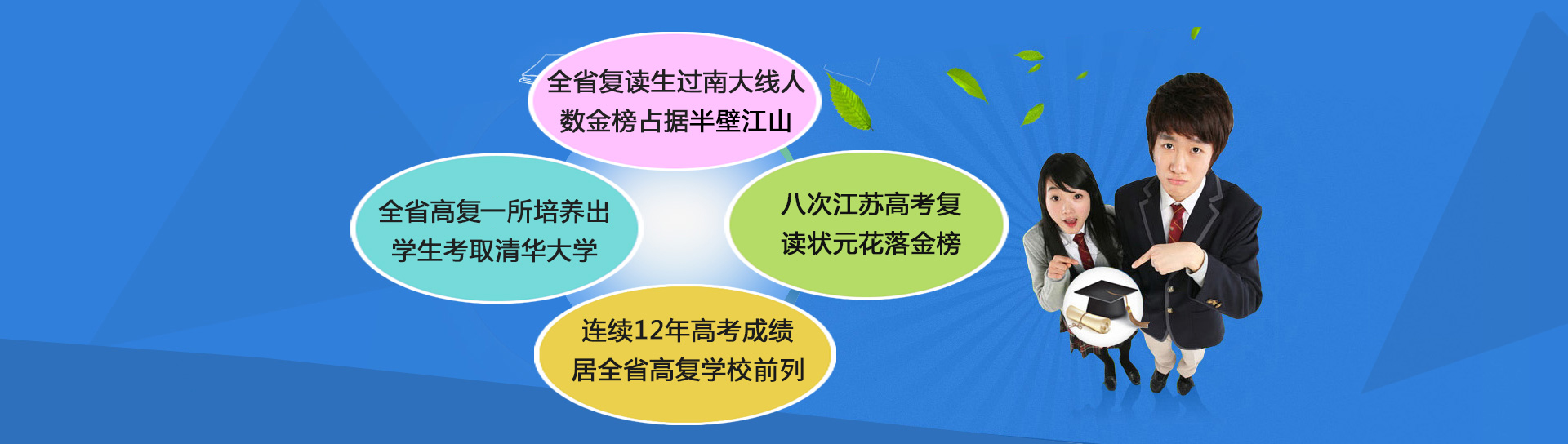 全省复读生过南大线人数金榜占据半壁江山

全省高复一所培养出学生考取清华大学

八次江苏高考复读状元花落金榜

连续12年高考成绩居全省高复学校前列